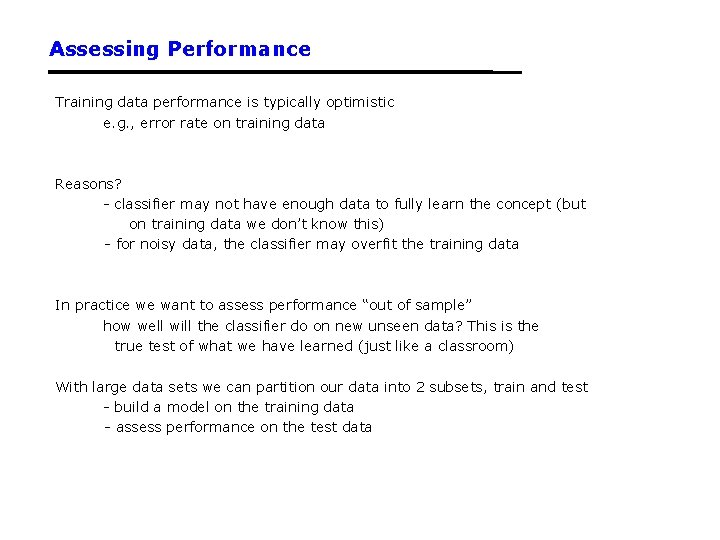 Assessing Performance

Training data performance is typically optimistic
e.g., error rate on training data

Reasons?
- classifier may not have enough data to fully learn the concept (but on training data we don't know this)
- for noisy data, the classifier may overfit the training data

In practice we want to assess performance "out of sample"
how well will the classifier do on new unseen data? This is the true test of what we have learned (just like a classroom)

With large data sets we can partition our data into 2 subsets, train and test
- build a model on the training data
- assess performance on the test data